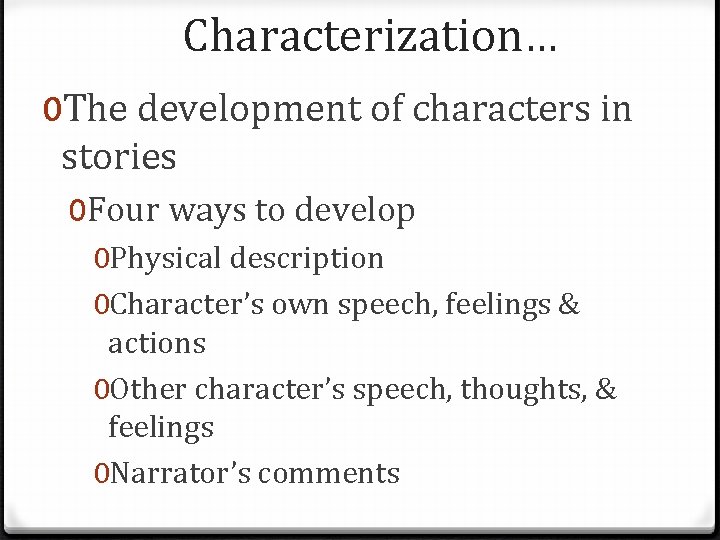 Characterization…

0The development of characters in stories

0Four ways to develop

0Physical description

0Character's own speech, feelings & actions

0Other character's speech, thoughts, & feelings

0Narrator's comments